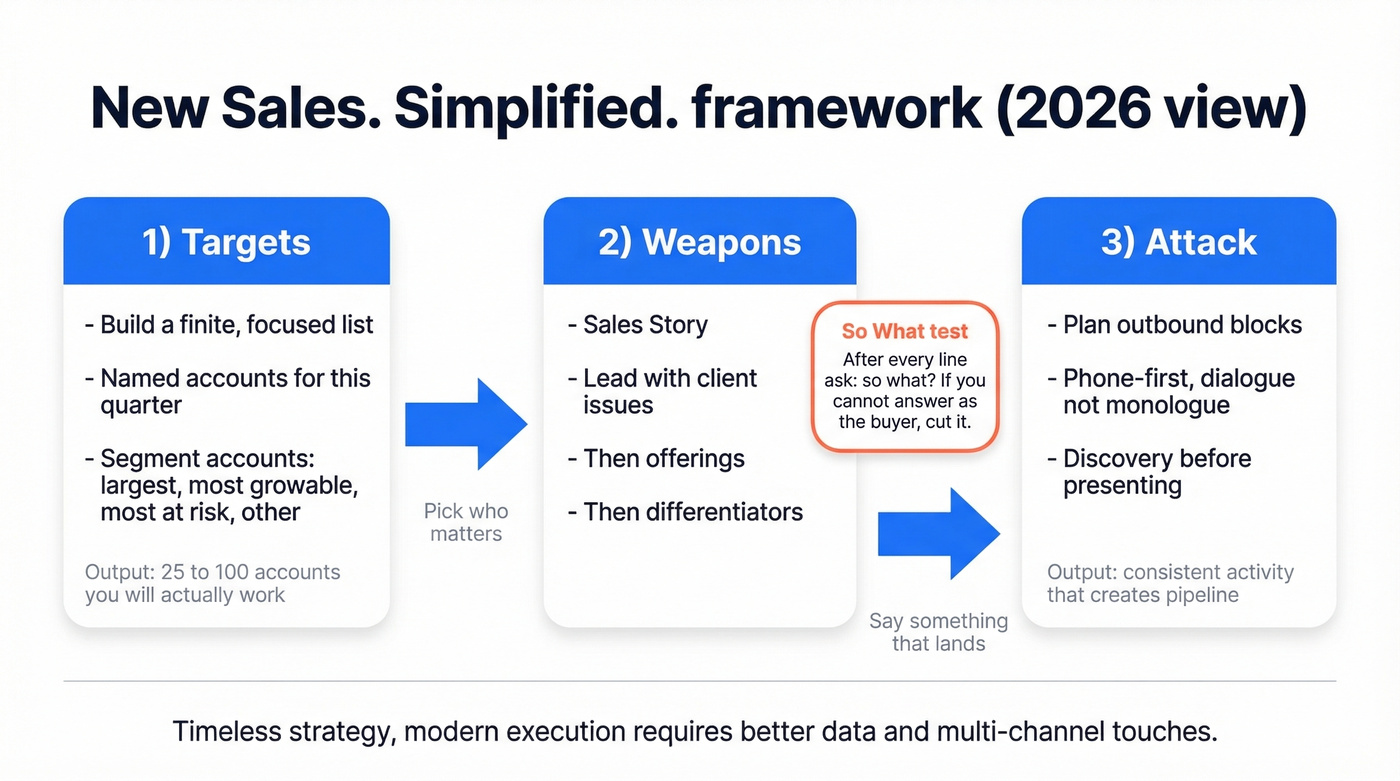 New Sales. Simplified. framework (2026 view)

1) Targets

- Build a finite, focused list

- Named accounts for this quarter

- Segment accounts: largest, most growable, most at risk, other

Output: 25 to 100 accounts you will actually work

Pick who matters

2) Weapons

- Sales Story

- Lead with client issues

- Then offerings

- Then differentiators

So What test

After every line ask: so what? If you cannot answer as the buyer, cut it.

Say something that lands

3) Attack

- Plan outbound blocks

- Phone-first, dialogue not monologue

- Discovery before presenting

Output: consistent activity that creates pipeline

Timeless strategy, modern execution requires better data and multi-channel touches.